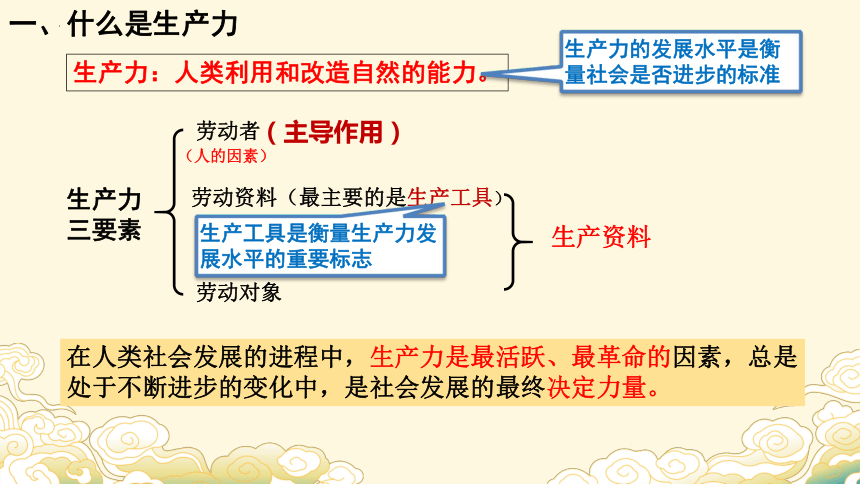 一、什么是生产力

生产力：人类利用和改造自然的能力。

生产力的发展水平是衡量社会是否进步的标准

生产力三要素

劳动者（主导作用）
（人的因素）

劳动资料（最主要的是生产工具）

生产工具是衡量生产力发展水平的重要标志

劳动对象

生产资料

在人类社会发展的进程中，生产力是最活跃、最革命的因素，总是处于不断进步的变化中，是社会发展的最终决定力量。